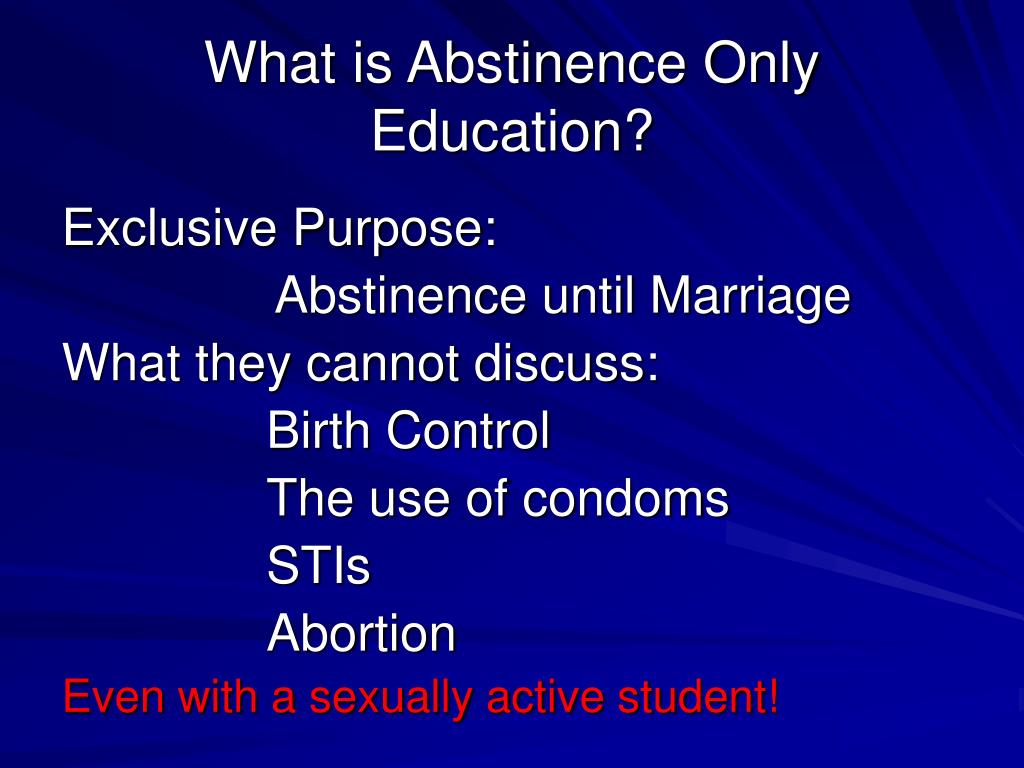 What is Abstinence Only Education?

Exclusive Purpose:
Abstinence until Marriage
What they cannot discuss:
Birth Control
The use of condoms
STIs
Abortion
Even with a sexually active student!